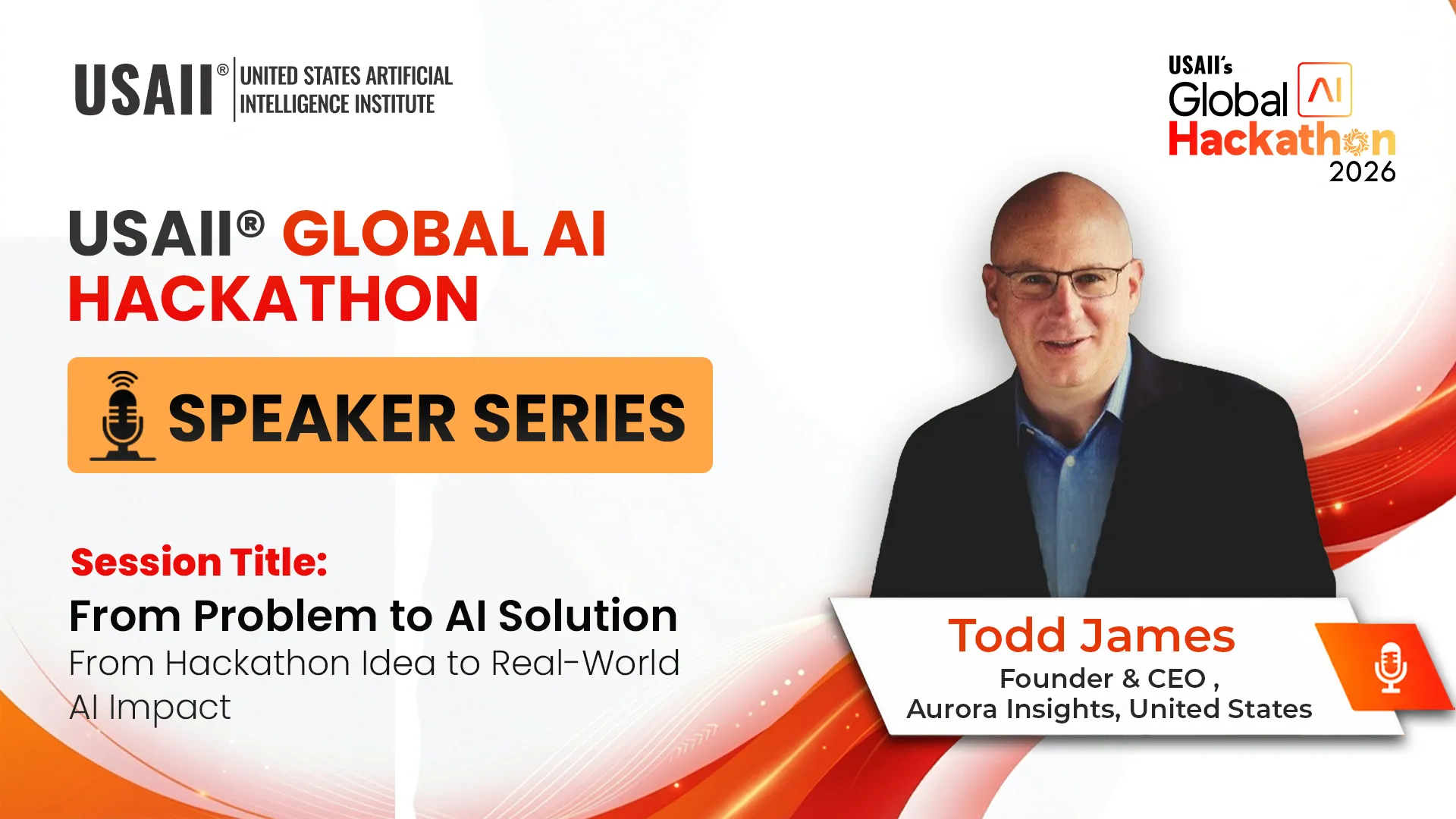 USAII® UNITED STATES ARTIFICIAL INTELLIGENCE INSTITUTE

USAII's Global AI Hackathon 2026

USAII® GLOBAL AI HACKATHON

SPEAKER SERIES

Session Title:
From Problem to AI Solution
From Hackathon Idea to Real-World AI Impact

Todd James
Founder & CEO ,
Aurora Insights, United States